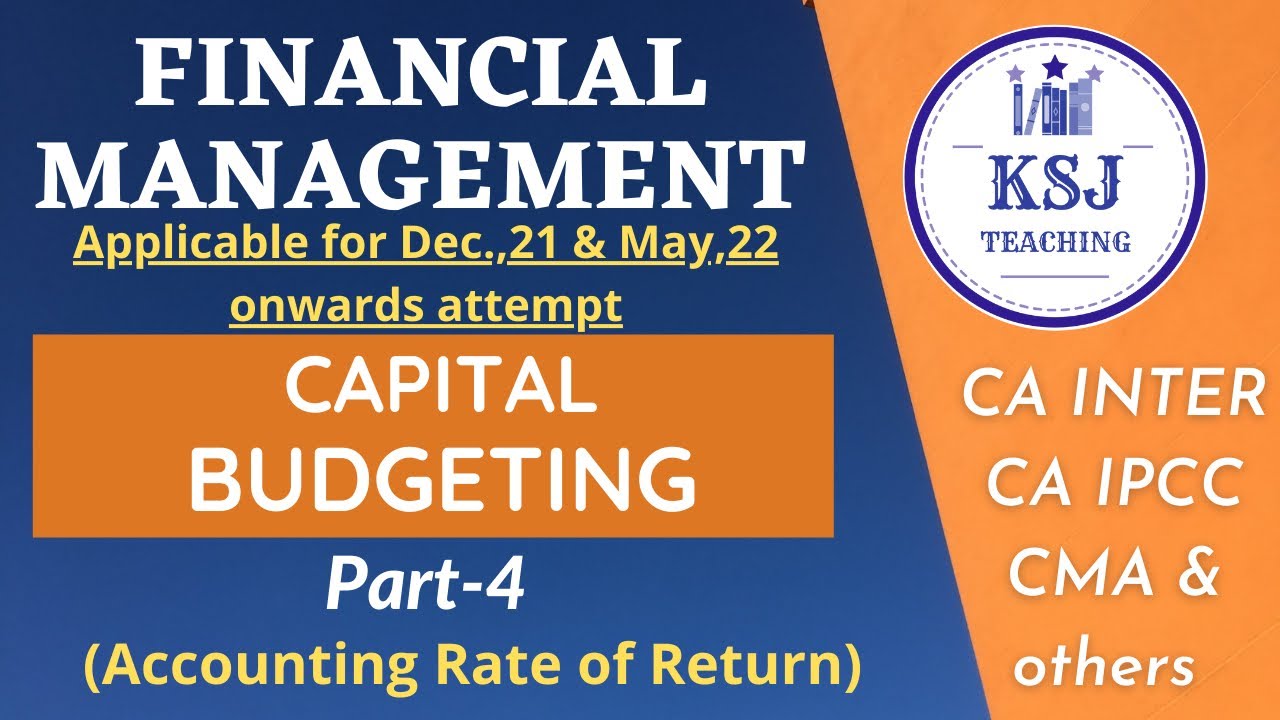 FINANCIAL MANAGEMENT

Applicable for Dec.,21 & May,22 onwards attempt

CAPITAL BUDGETING

Part-4

(Accounting Rate of Return)

KSJ TEACHING

CA INTER
CA IPCC
CMA &
others